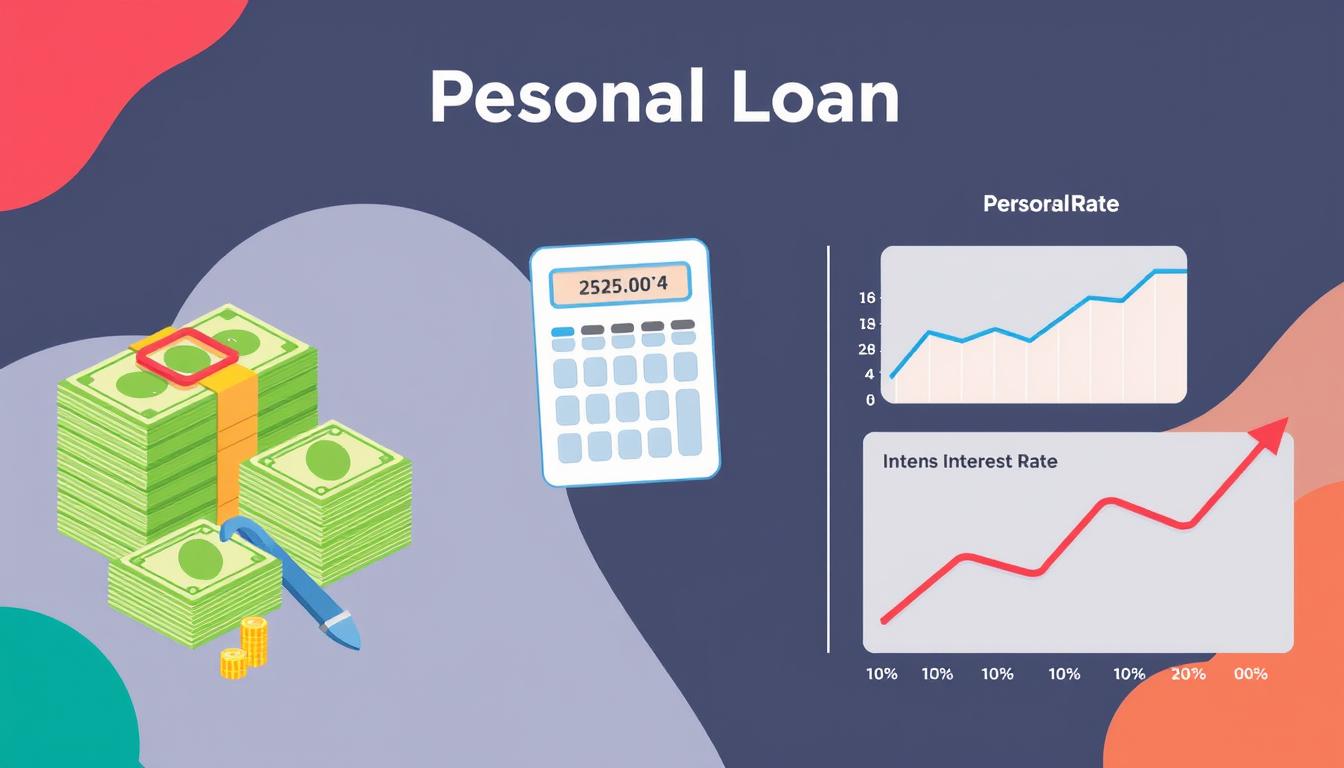 Pesonal Loan

2525.00'4

PersoralRate

16
18
28
4
0

Intens Interest Rate

10% 10% 10% 10% 10% 20% 00%